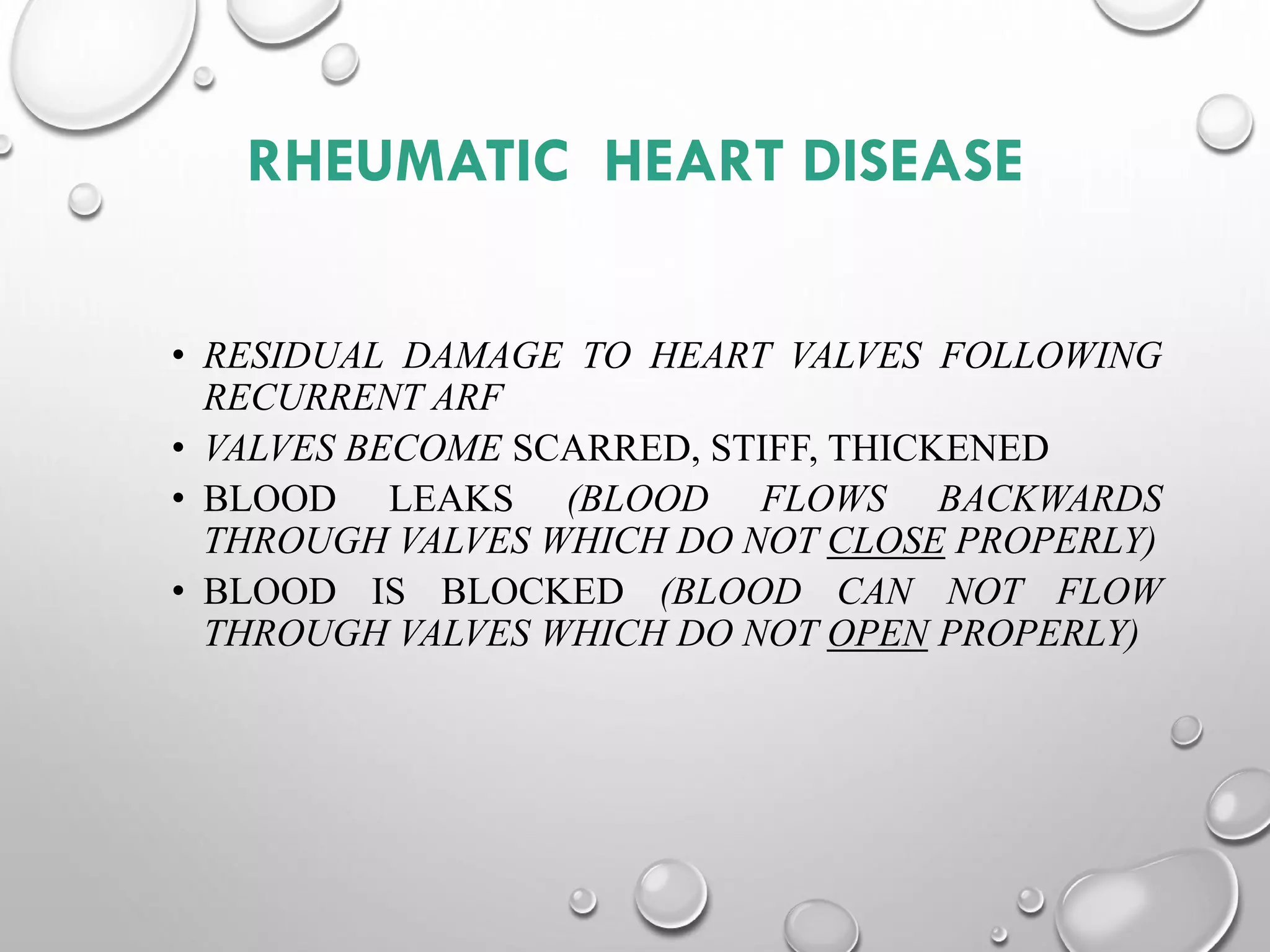 RHEUMATIC HEART DISEASE

• RESIDUAL DAMAGE TO HEART VALVES FOLLOWING RECURRENT ARF
• VALVES BECOME SCARRED, STIFF, THICKENED
• BLOOD LEAKS (BLOOD FLOWS BACKWARDS THROUGH VALVES WHICH DO NOT CLOSE PROPERLY)
• BLOOD IS BLOCKED (BLOOD CAN NOT FLOW THROUGH VALVES WHICH DO NOT OPEN PROPERLY)